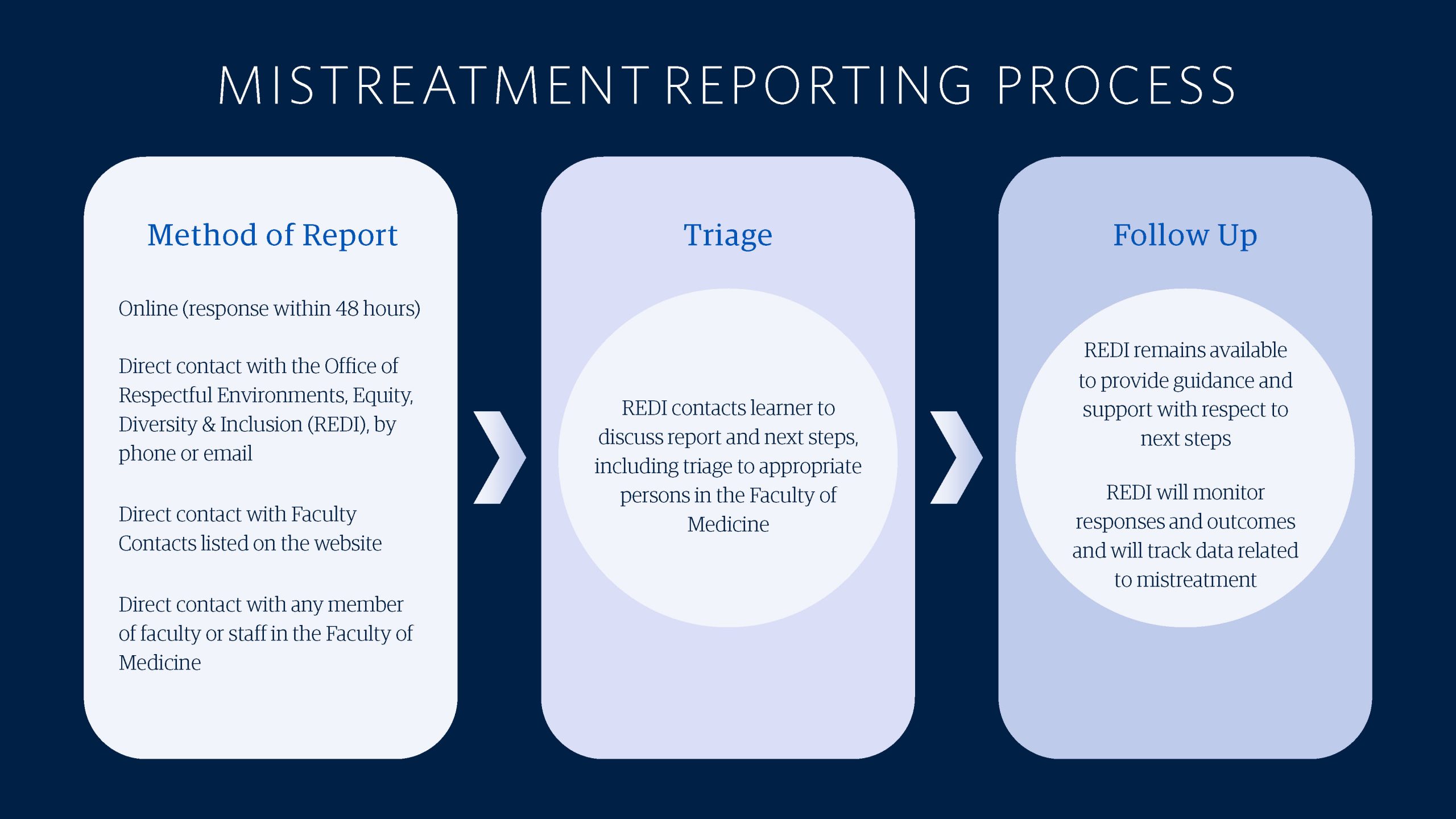 MISTREATMENT REPORTING PROCESS

Method of Report

Online (response within 48 hours)

Direct contact with the Office of Respectful Environments, Equity, Diversity & Inclusion (REDI), by phone or email

Direct contact with Faculty Contacts listed on the website

Direct contact with any member of faculty or staff in the Faculty of Medicine

Triage

REDI contacts learner to discuss report and next steps, including triage to appropriate persons in the Faculty of Medicine

Follow Up

REDI remains available to provide guidance and support with respect to next steps

REDI will monitor responses and outcomes and will track data related to mistreatment